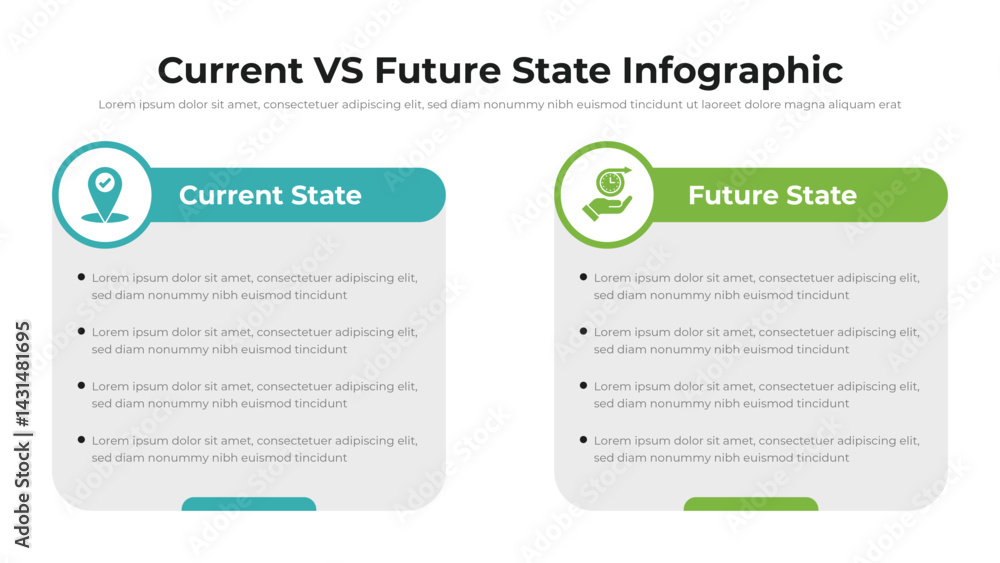 Current VS Future State Infographic

Lorem ipsum dolor sit amet, consectetuer adipiscing elit, sed diam nonummy nibh euismod tincidunt ut laoreet dolore magna aliquam erat

Current State

- Lorem ipsum dolor sit amet, consectetuer adipiscing elit, sed diam nonummy nibh euismod tincidunt
- Lorem ipsum dolor sit amet, consectetuer adipiscing elit, sed diam nonummy nibh euismod tincidunt
- Lorem ipsum dolor sit amet, consectetuer adipiscing elit, sed diam nonummy nibh euismod tincidunt
- Lorem ipsum dolor sit amet, consectetuer adipiscing elit, sed diam nonummy nibh euismod tincidunt

Future State

- Lorem ipsum dolor sit amet, consectetuer adipiscing elit, sed diam nonummy nibh euismod tincidunt
- Lorem ipsum dolor sit amet, consectetuer adipiscing elit, sed diam nonummy nibh euismod tincidunt
- Lorem ipsum dolor sit amet, consectetuer adipiscing elit, sed diam nonummy nibh euismod tincidunt
- Lorem ipsum dolor sit amet, consectetuer adipiscing elit, sed diam nonummy nibh euismod tincidunt

Adobe Stock | #1431481695